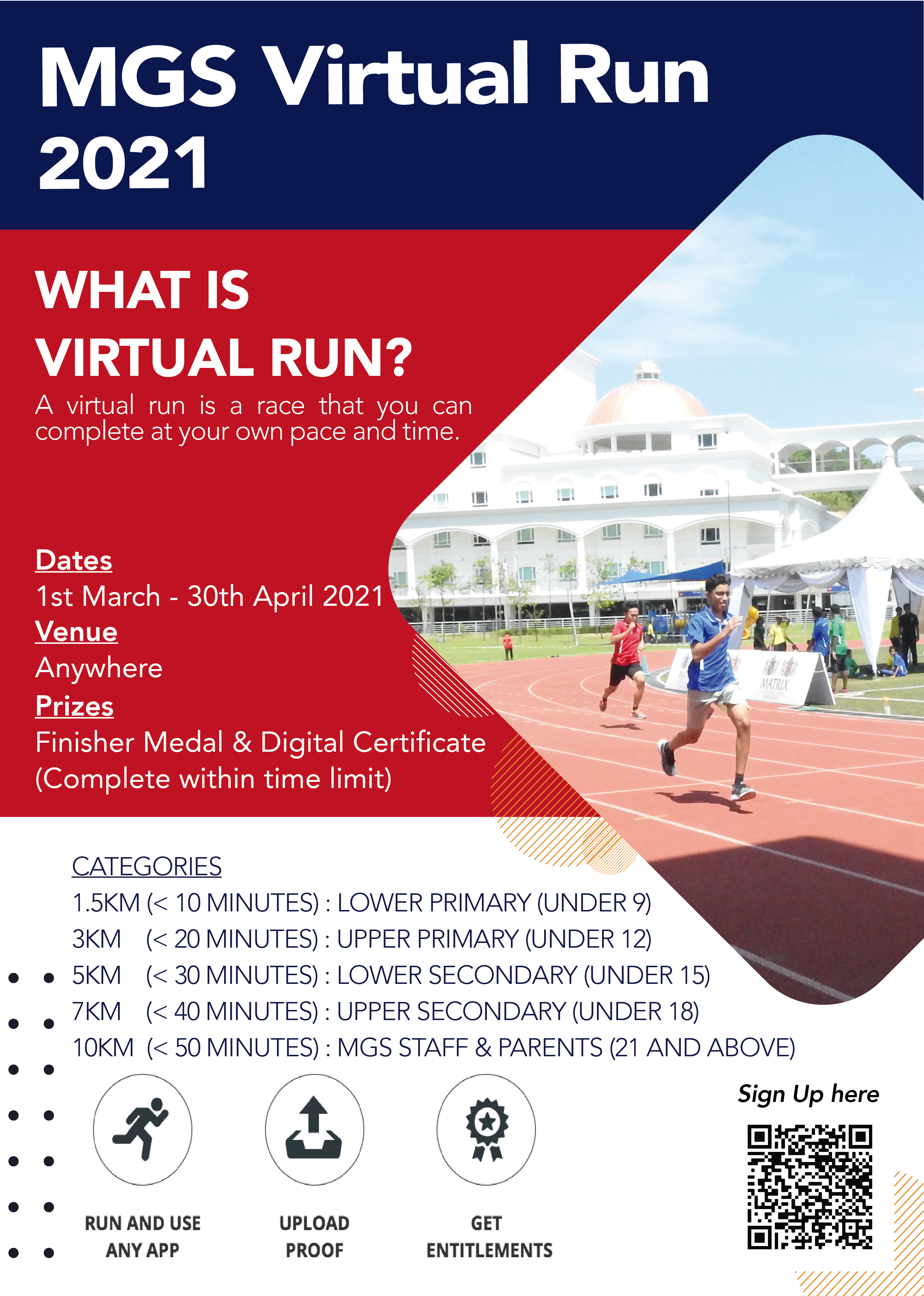 MGS Virtual Run 2021

WHAT IS VIRTUAL RUN?

A virtual run is a race that you can complete at your own pace and time.

Dates
1st March - 30th April 2021
Venue
Anywhere
Prizes
Finisher Medal & Digital Certificate (Complete within time limit)

MATRIX

CATEGORIES
1.5KM (< 10 MINUTES) : LOWER PRIMARY (UNDER 9)
3KM (< 20 MINUTES) : UPPER PRIMARY (UNDER 12)
5KM (< 30 MINUTES) : LOWER SECONDARY (UNDER 15)
7KM (< 40 MINUTES) : UPPER SECONDARY (UNDER 18)
10KM (< 50 MINUTES) : MGS STAFF & PARENTS (21 AND ABOVE)

RUN AND USE ANY APP

UPLOAD PROOF

GET ENTITLEMENTS

Sign Up here